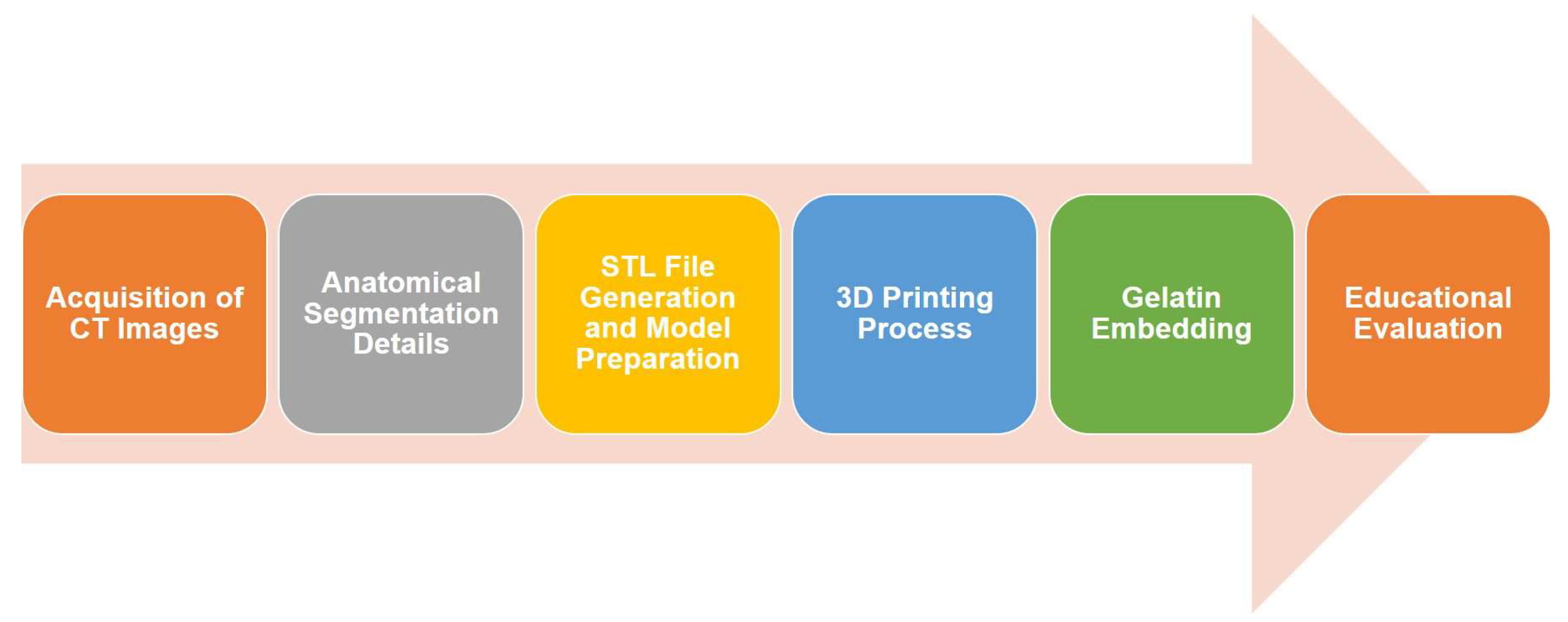 Acquisition of CT Images

Anatomical Segmentation Details

STL File Generation and Model Preparation

3D Printing Process

Gelatin Embedding

Educational Evaluation